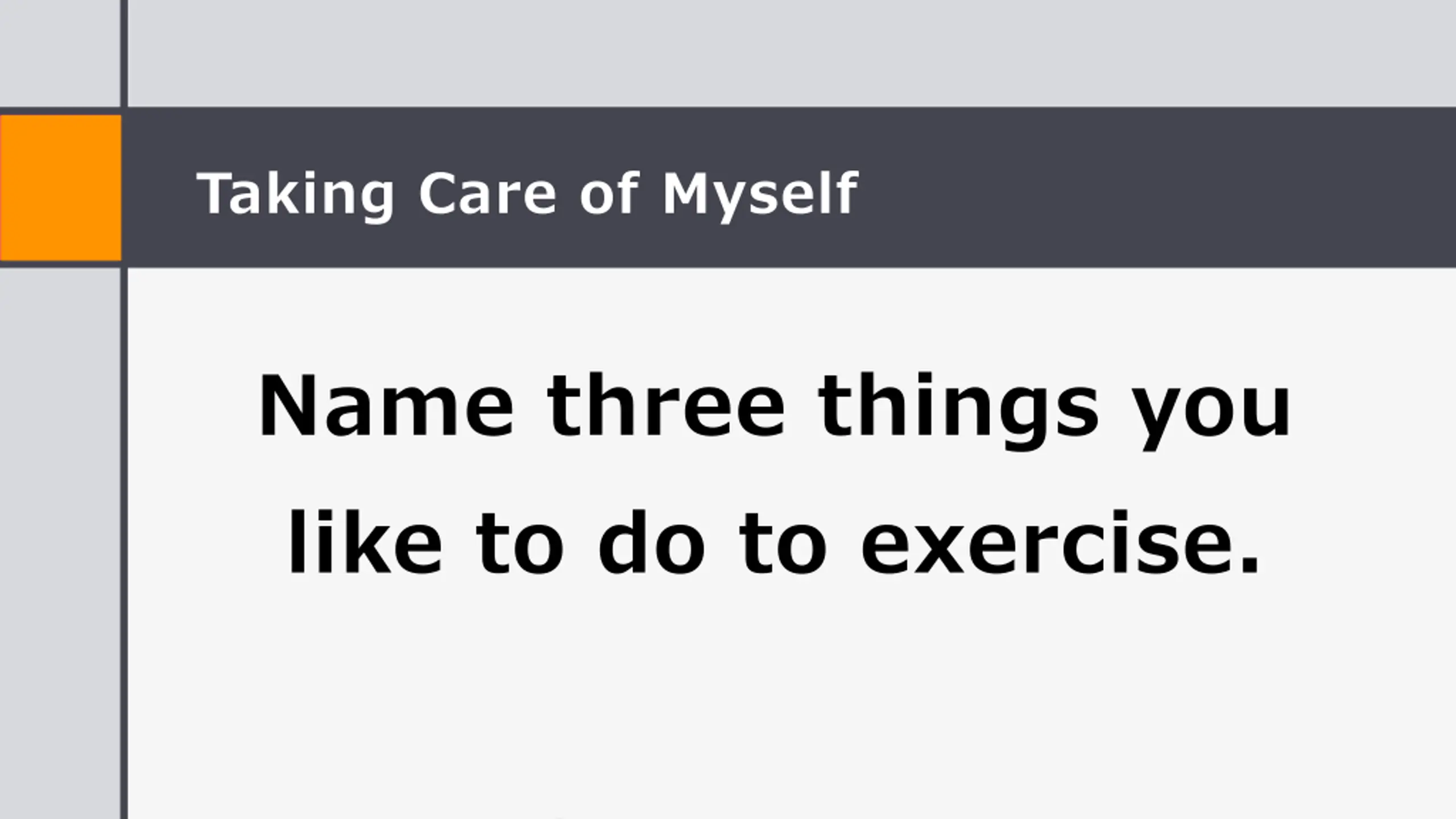 Taking Care of Myself

Name three things you like to do to exercise.